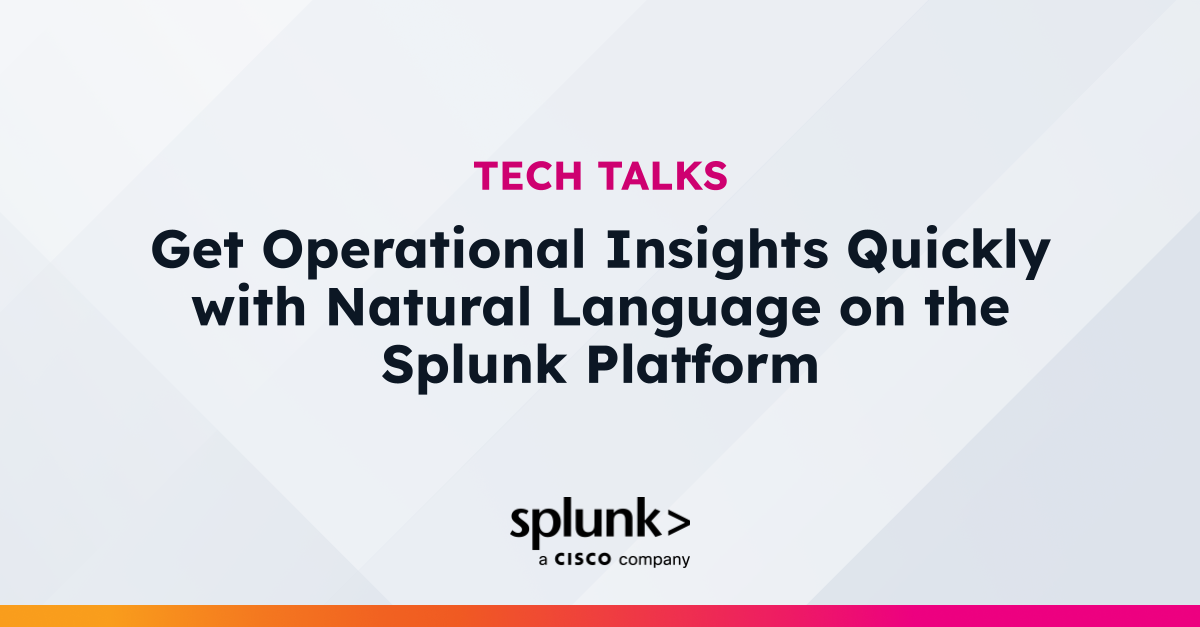 TECH TALKS

Get Operational Insights Quickly with Natural Language on the Splunk Platform

splunk>
a CISCO company